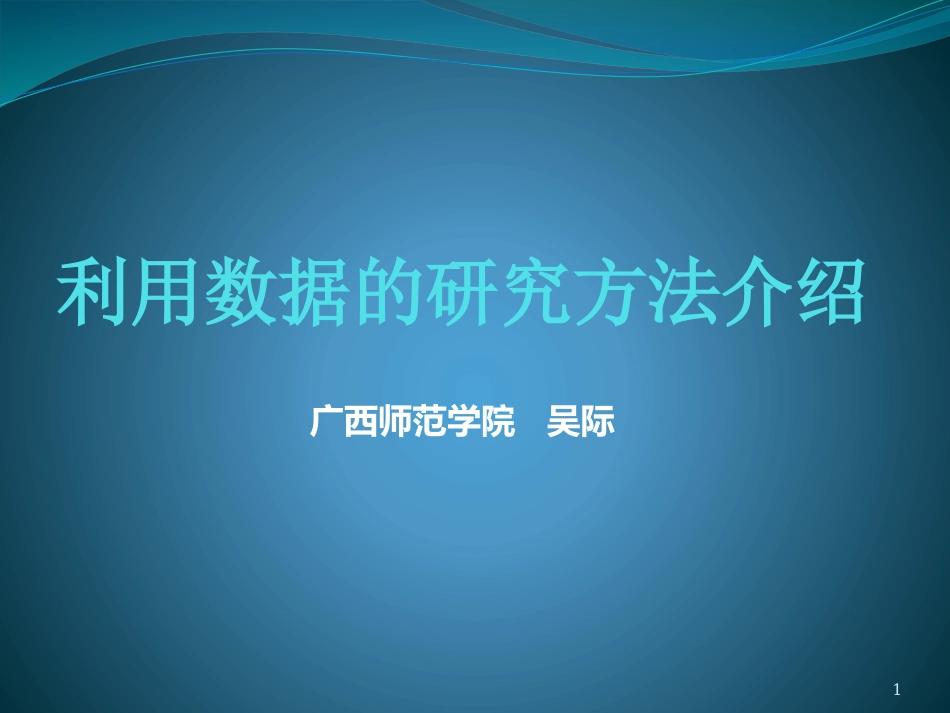 利用数据的研究方法介绍

广西师范学院　吴际

1